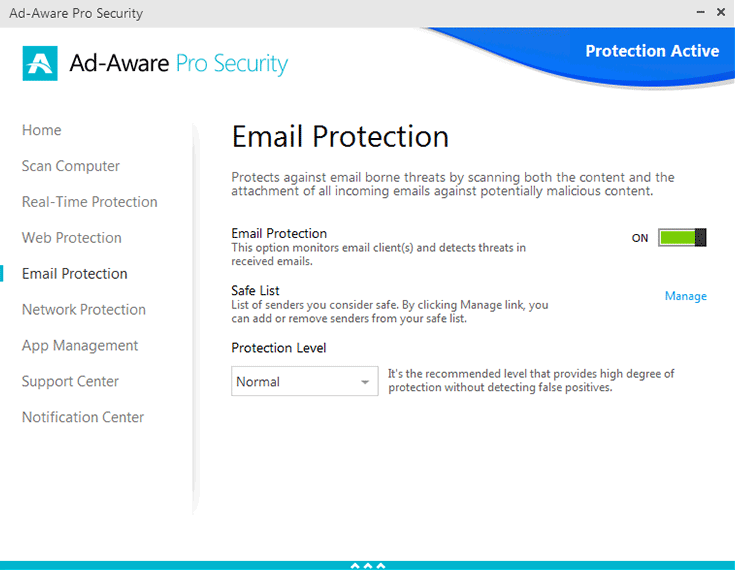 Ad-Aware Pro Security

Ad-Aware Pro Security

Protection Active

Home

Scan Computer

Real-Time Protection

Web Protection

Email Protection

Network Protection

App Management

Support Center

Notification Center

Email Protection

Protects against email borne threats by scanning both the content and the attachment of all incoming emails against potentially malicious content.

Email Protection
This option monitors email client(s) and detects threats in received emails.

ON

Safe List
List of senders you consider safe. By clicking Manage link, you can add or remove senders from your safe list.

Manage

Protection Level

Normal

It's the recommended level that provides high degree of protection without detecting false positives.